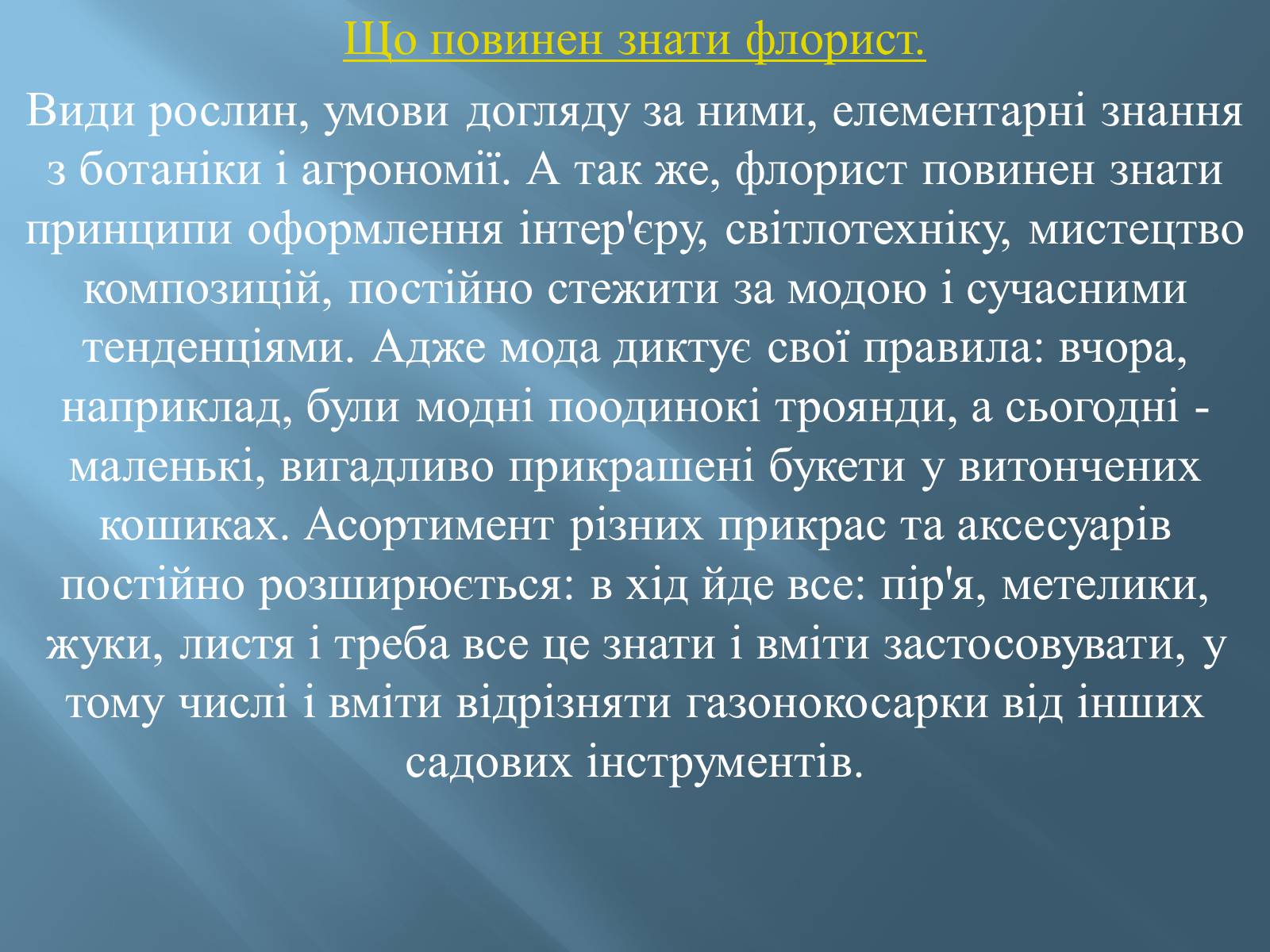 Що повинен знати флорист.

Види рослин, умови догляду за ними, елементарні знання з ботаніки і агрономії. А так же, флорист повинен знати принципи оформлення інтер'єру, світлотехніку, мистецтво композицій, постійно стежити за модою і сучасними тенденціями. Адже мода диктує свої правила: вчора, наприклад, були модні поодинокі троянди, а сьогодні - маленькі, вигадливо прикрашені букети у витончених кошиках. Асортимент різних прикрас та аксесуарів постійно розширюється: в хід йде все: пір'я, метелики, жуки, листя і треба все це знати і вміти застосовувати, у тому числі і вміти відрізняти газонокосарки від інших садових інструментів.